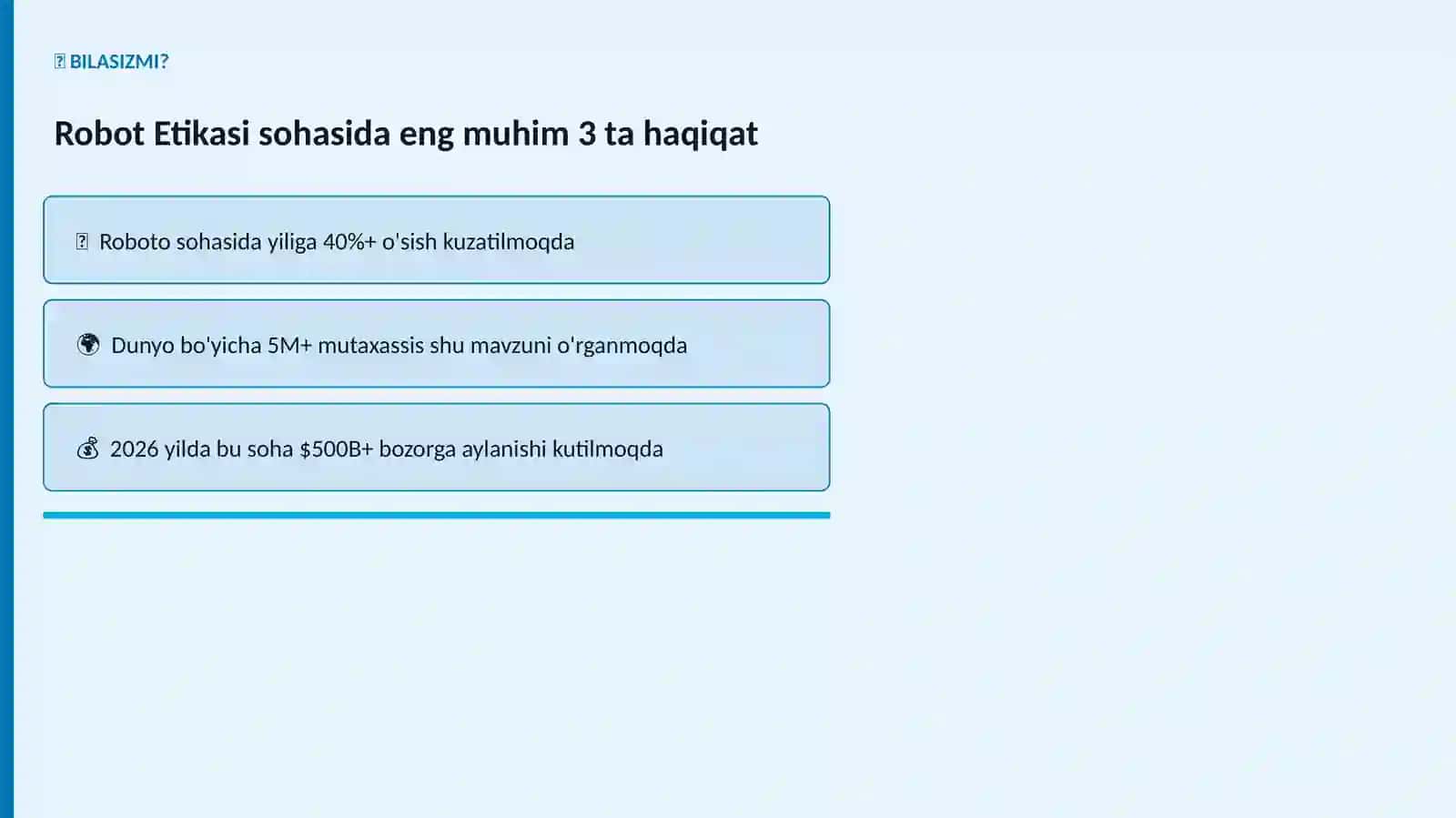 BILASIZMI?

Robot Etikasi sohasida eng muhim 3 ta haqiqat

Roboto sohasida yiliga 40%+ o'sish kuzatilmoqda

Dunyo bo'yicha 5M+ mutaxassis shu mavzuni o'rganmoqda

2026 yilda bu soha $500B+ bozorga aylanishi kutilmoqda